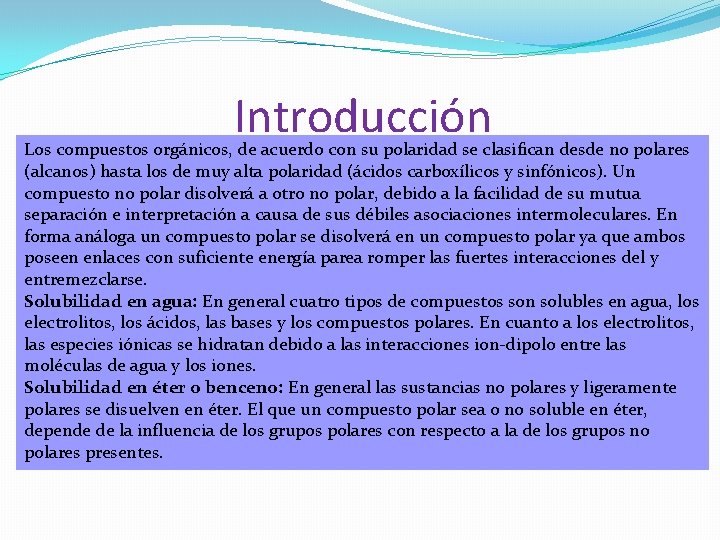 Introducción

Los compuestos orgánicos, de acuerdo con su polaridad se clasifican desde no polares (alcanos) hasta los de muy alta polaridad (ácidos carboxílicos y sinfónicos). Un compuesto no polar disolverá a otro no polar, debido a la facilidad de su mutua separación e interpretación a causa de sus débiles asociaciones intermoleculares. En forma análoga un compuesto polar se disolverá en un compuesto polar ya que ambos poseen enlaces con suficiente energía parea romper las fuertes interacciones del y entremezclarse.
Solubilidad en agua: En general cuatro tipos de compuestos son solubles en agua, los electrolitos, los ácidos, las bases y los compuestos polares. En cuanto a los electrolitos, las especies iónicas se hidratan debido a las interacciones ion-dipolo entre las moléculas de agua y los iones.
Solubilidad en éter o benceno: En general las sustancias no polares y ligeramente polares se disuelven en éter. El que un compuesto polar sea o no soluble en éter, depende de la influencia de los grupos polares con respecto a la de los grupos no polares presentes.